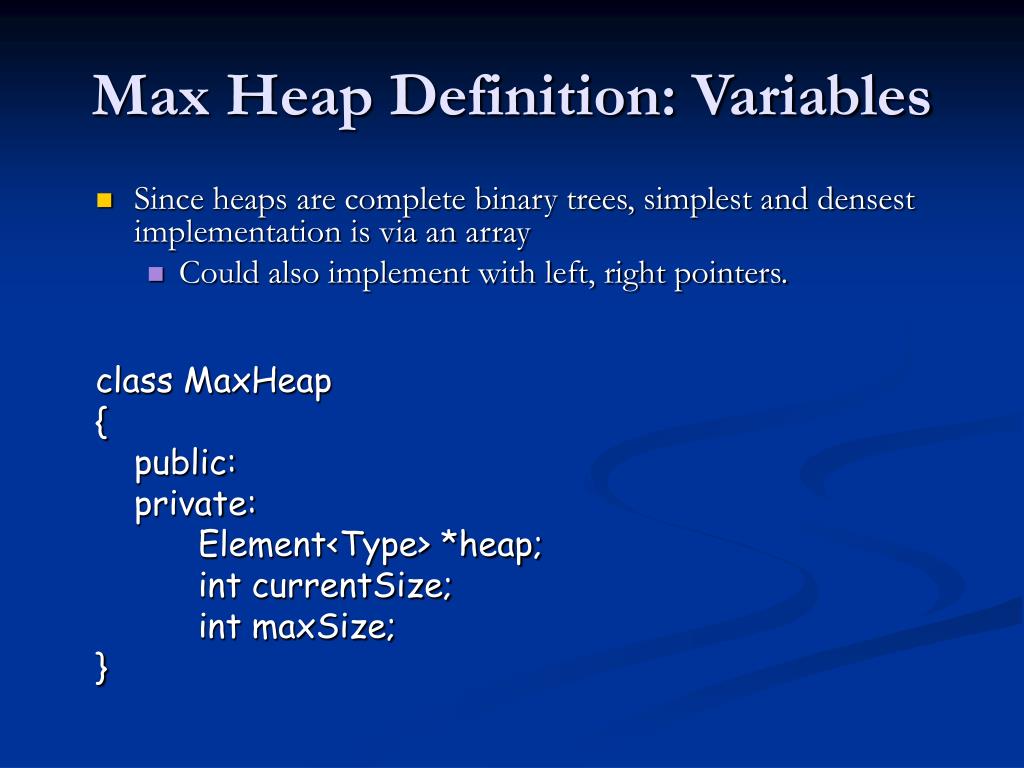 Max Heap Definition: Variables

Since heaps are complete binary trees, simplest and densest implementation is via an array

Could also implement with left, right pointers.

class MaxHeap
{
public:
private:
Element<Type> *heap;
int currentSize;
int maxSize;
}